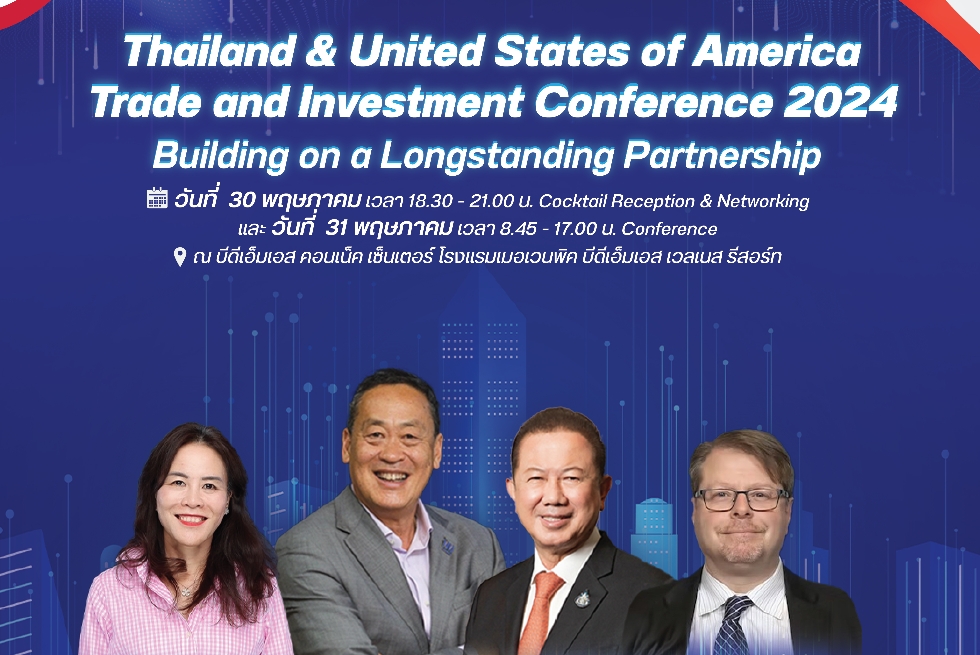 Thailand & United States of America
Trade and Investment Conference 2024
Building on a Longstanding Partnership

วันที่ 30 พฤษภาคม เวลา 18.30 - 21.00 น. Cocktail Reception & Networking
และ วันที่ 31 พฤษภาคม เวลา 8.45 - 17.00 น. Conference
ณ บีดีเอ็มเอส คอนเน็ค เซ็นเตอร์ โรงแรมเมอเวนพิค บีดีเอ็มเอส เวลเนส รีสอร์ท